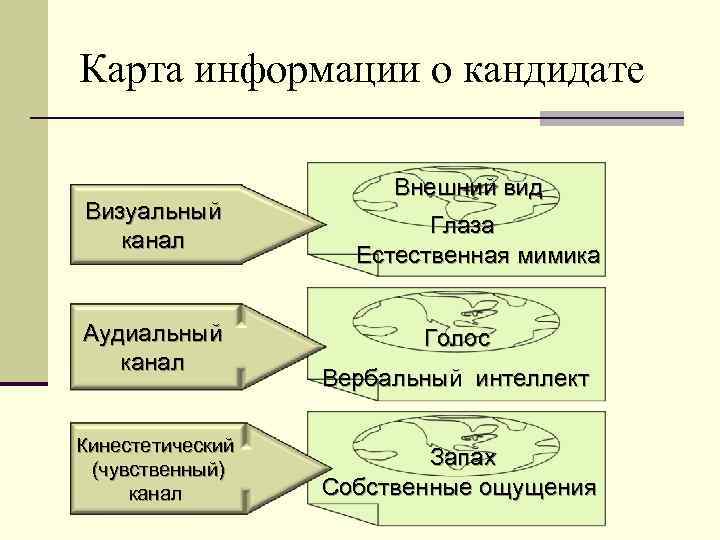 Карта информации о кандидате

Визуальный канал

Внешний вид
Глаза
Естественная мимика

Аудиальный канал

Голос
Вербальный интеллект

Кинестетический (чувственный) канал

Запах
Собственные ощущения